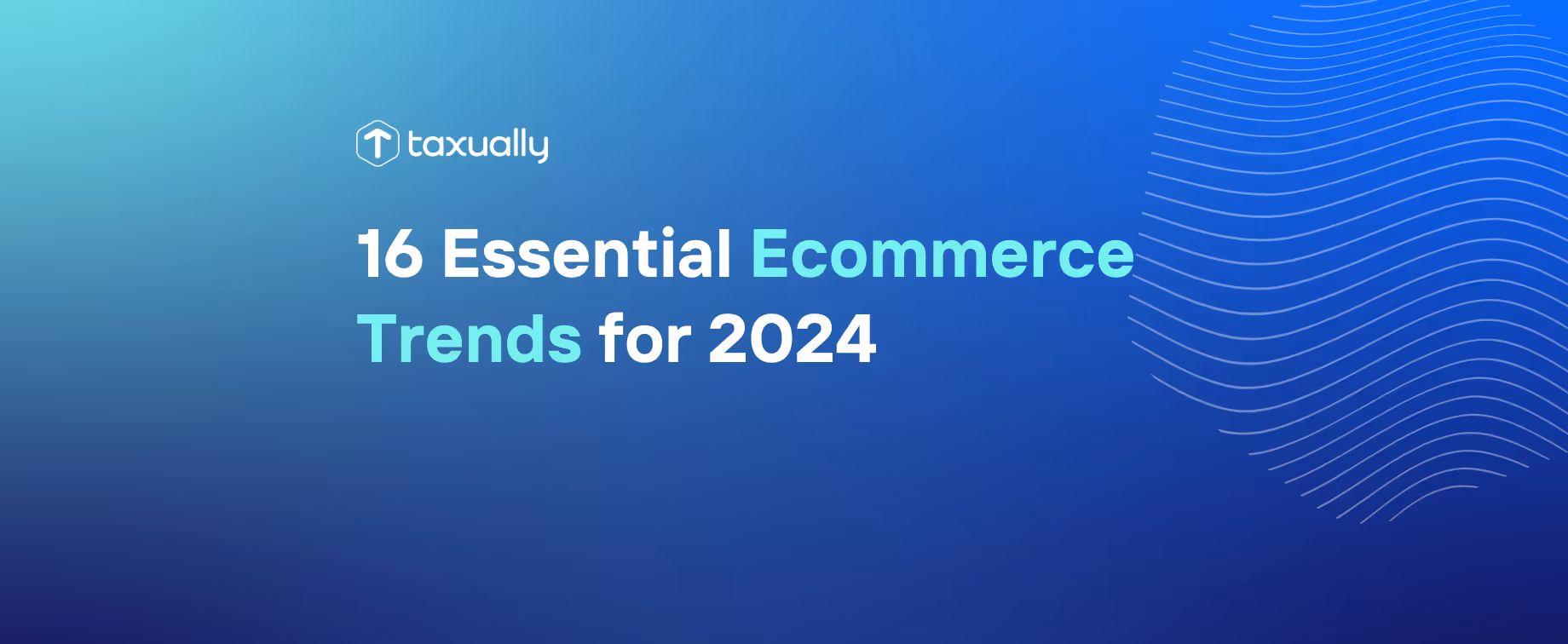 taxually

16 Essential Ecommerce Trends for 2024